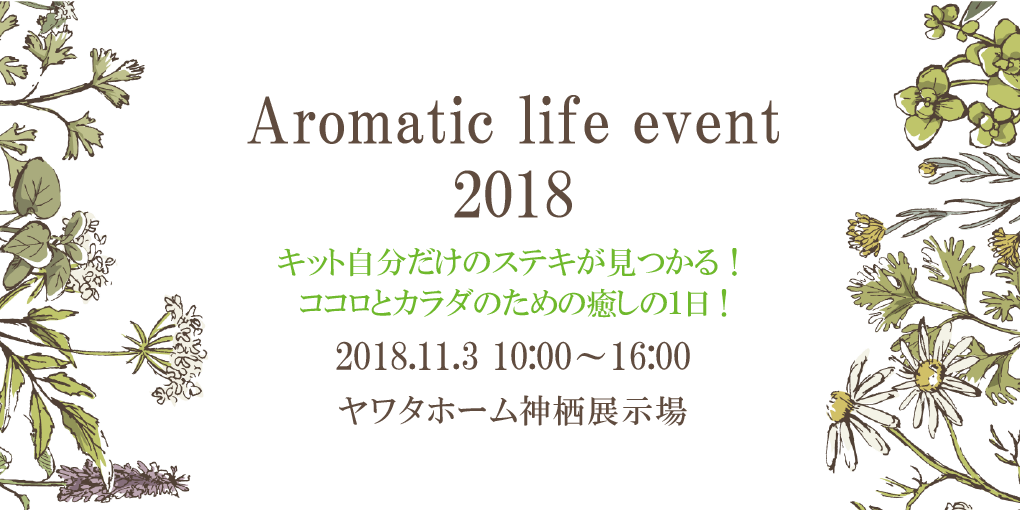 Aromatic life event
2018

キット自分だけのステキが見つかる！
ココロとカラダのための癒しの1日！

2018.11.3 10:00～16:00
ヤワタホーム神栖展示場